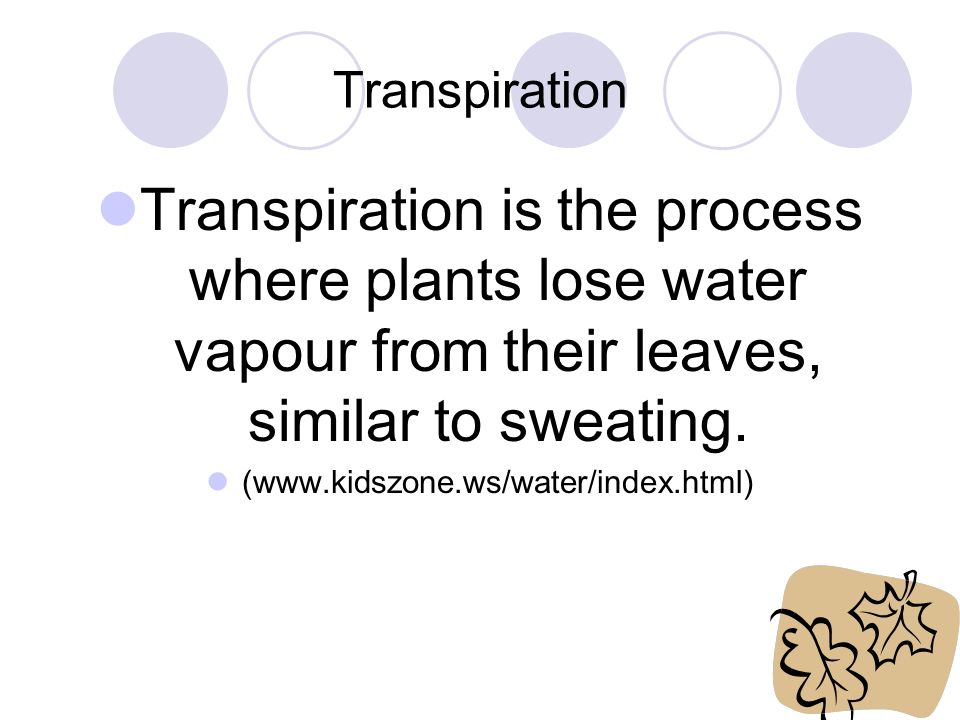 Transpiration

Transpiration is the process where plants lose water vapour from their leaves, similar to sweating.

(www.kidszone.ws/water/index.html)